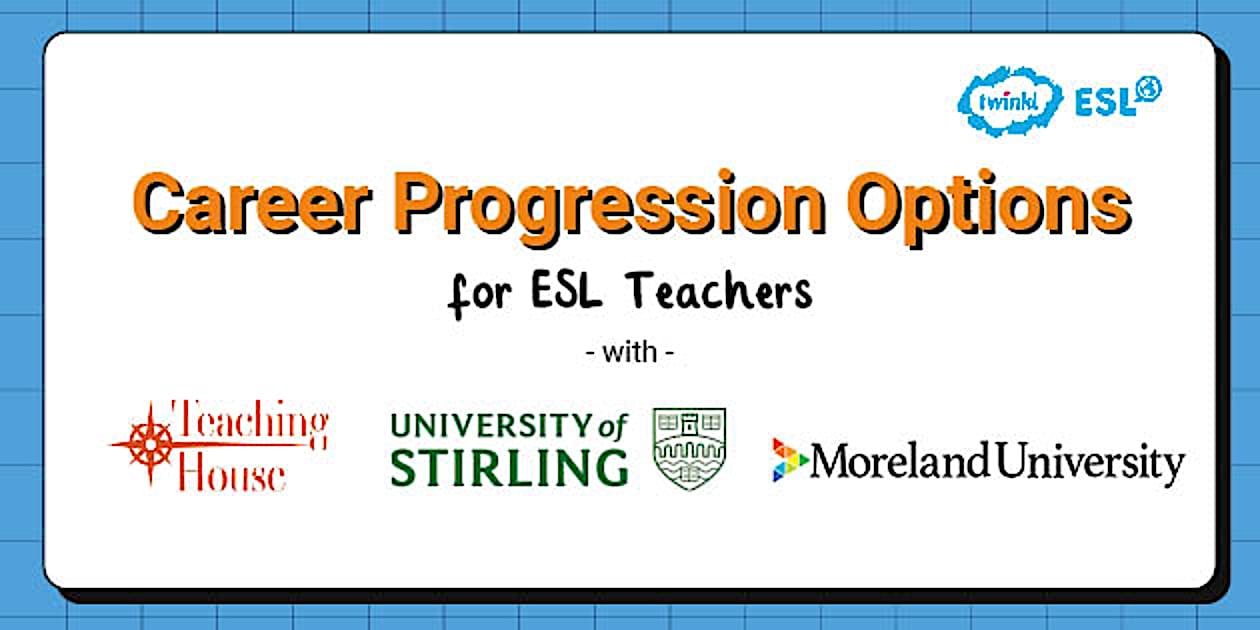 twinkl ESL

Career Progression Options

for ESL Teachers

- with -

Teaching House

UNIVERSITY of STIRLING

Moreland University